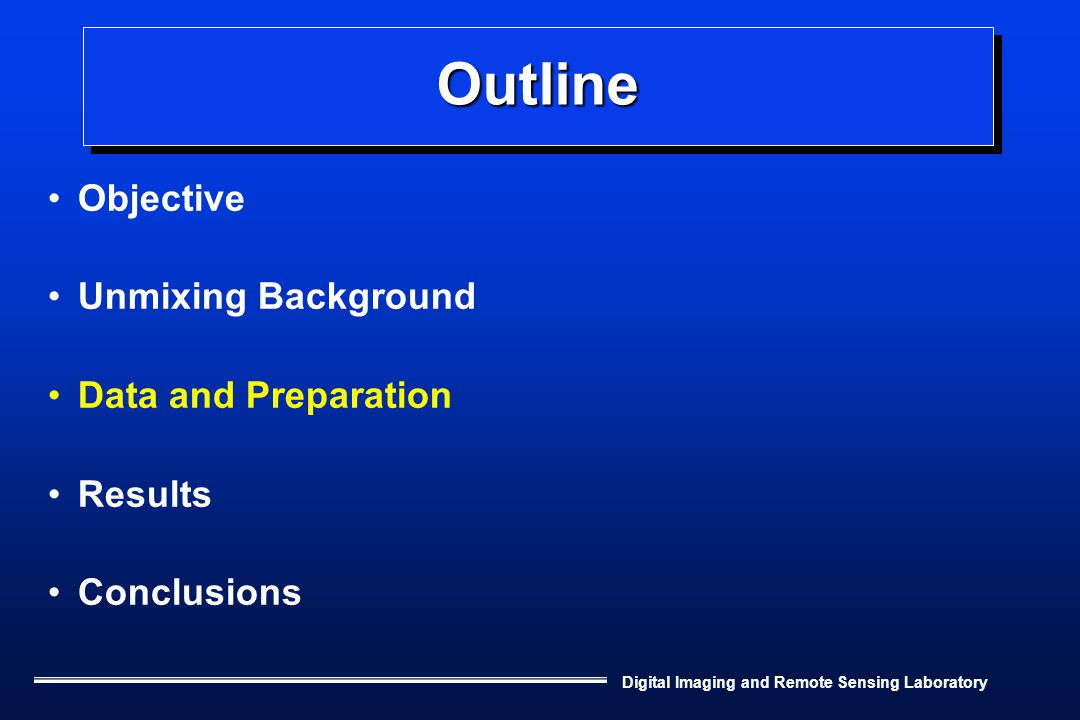 Outline

• Objective

• Unmixing Background

• Data and Preparation

• Results

• Conclusions

Digital Imaging and Remote Sensing Laboratory